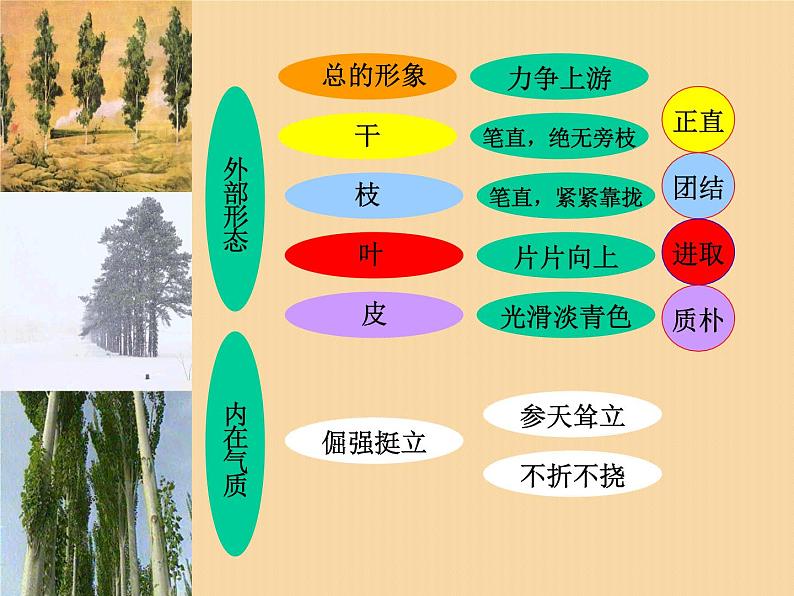 外部形态

总的形象
力争上游

干
笔直，绝无旁枝

枝
笔直，紧紧靠拢

叶
片片向上

皮
光滑淡青色

正直
团结
进取
质朴

内在气质

倔强挺立

参天耸立
不折不挠